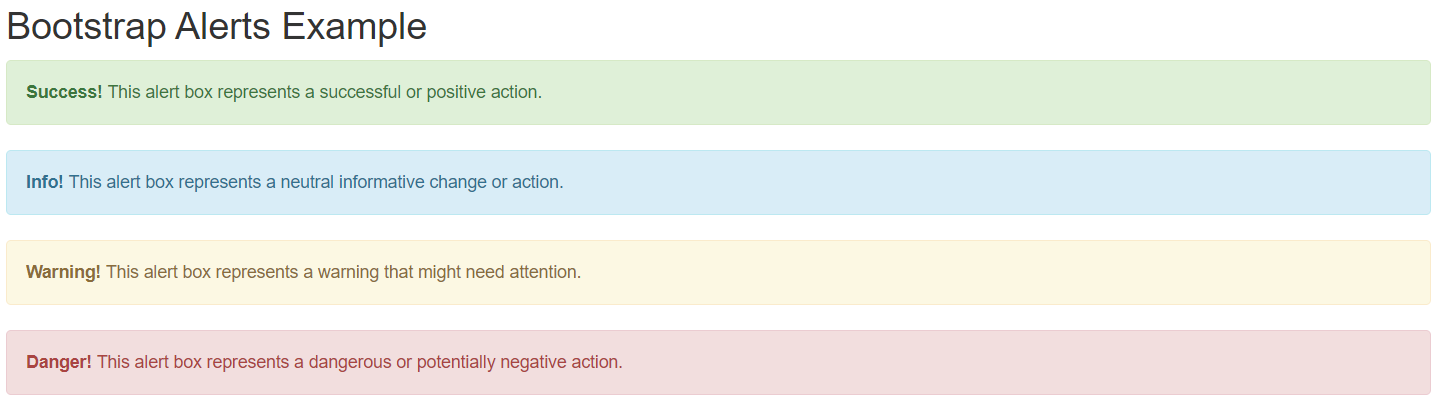 Bootstrap Alerts Example

Success! This alert box represents a successful or positive action.

Info! This alert box represents a neutral informative change or action.

Warning! This alert box represents a warning that might need attention.

Danger! This alert box represents a dangerous or potentially negative action.